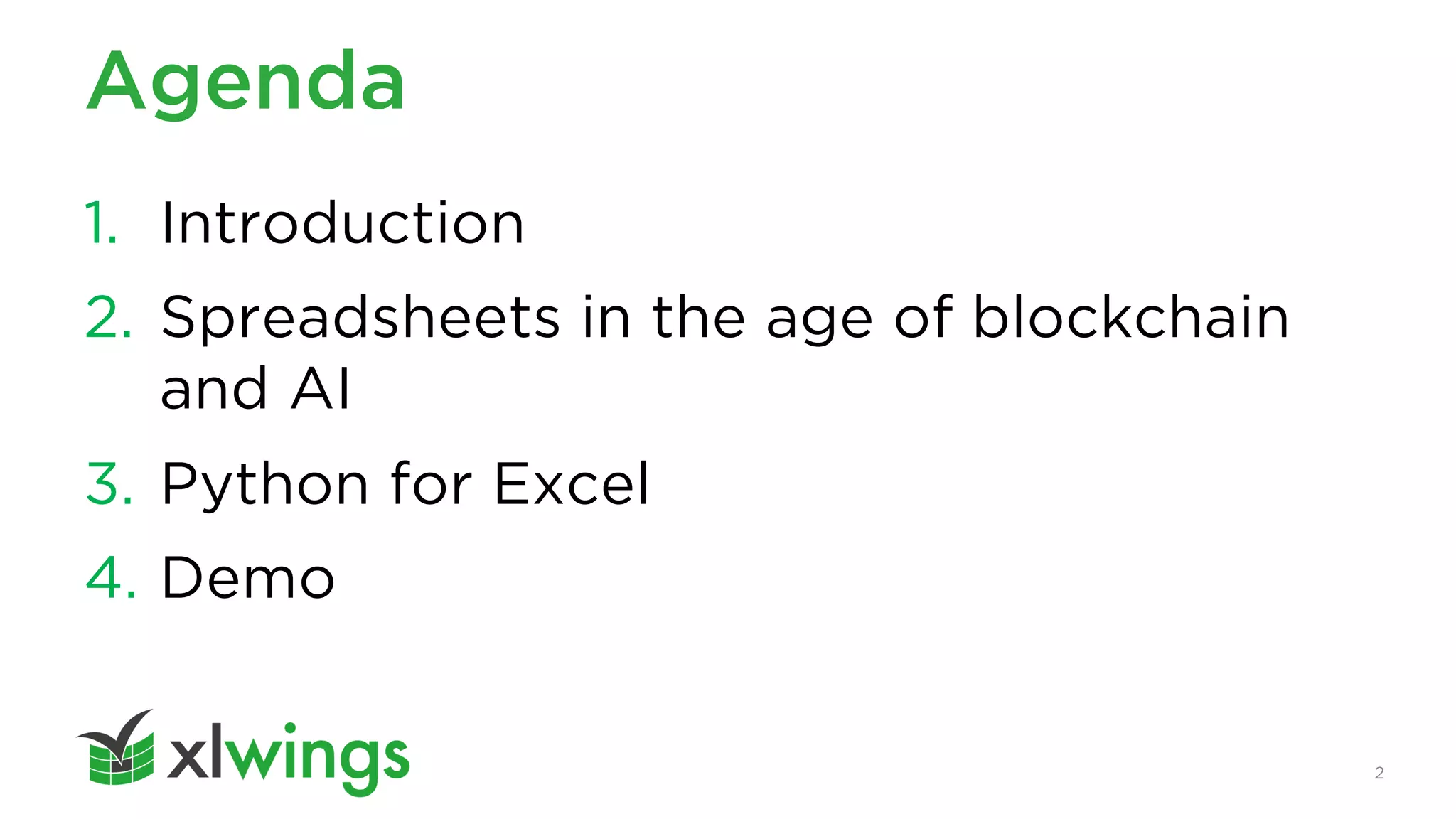 Agenda

1. Introduction
2. Spreadsheets in the age of blockchain and AI
3. Python for Excel
4. Demo

xlwings

2